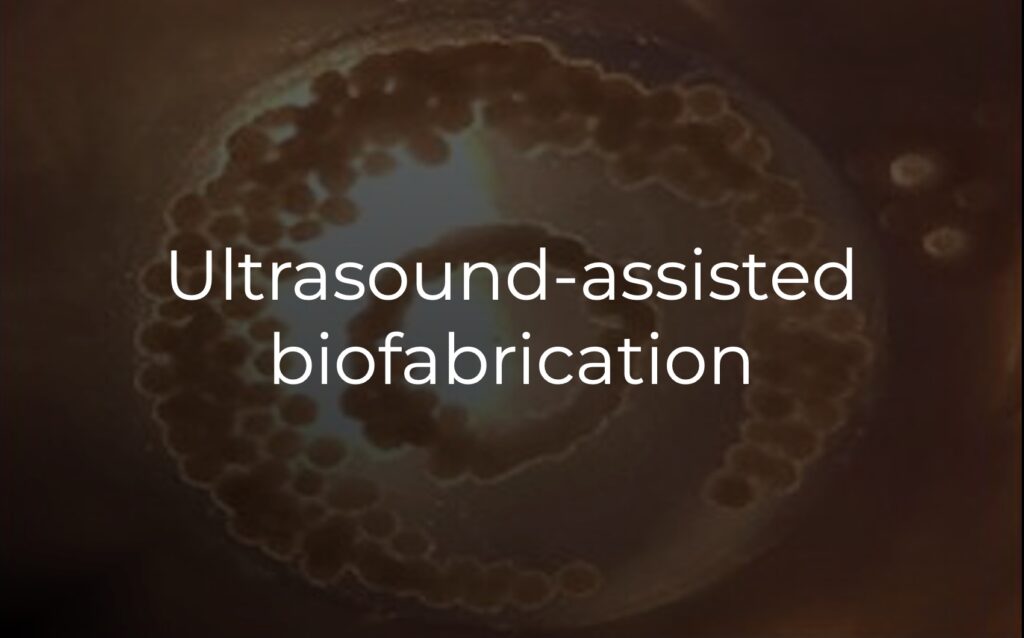 Ultrasound-assisted biofabrication